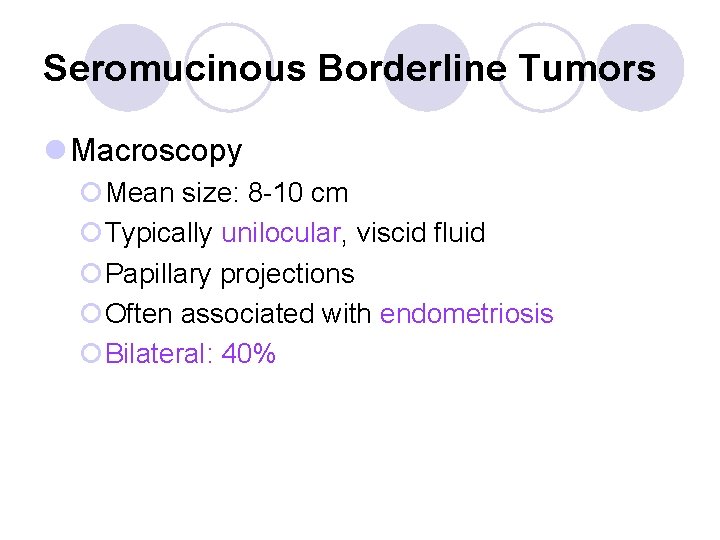 Seromucinous Borderline Tumors

Macroscopy

Mean size: 8-10 cm

Typically unilocular, viscid fluid

Papillary projections

Often associated with endometriosis

Bilateral: 40%